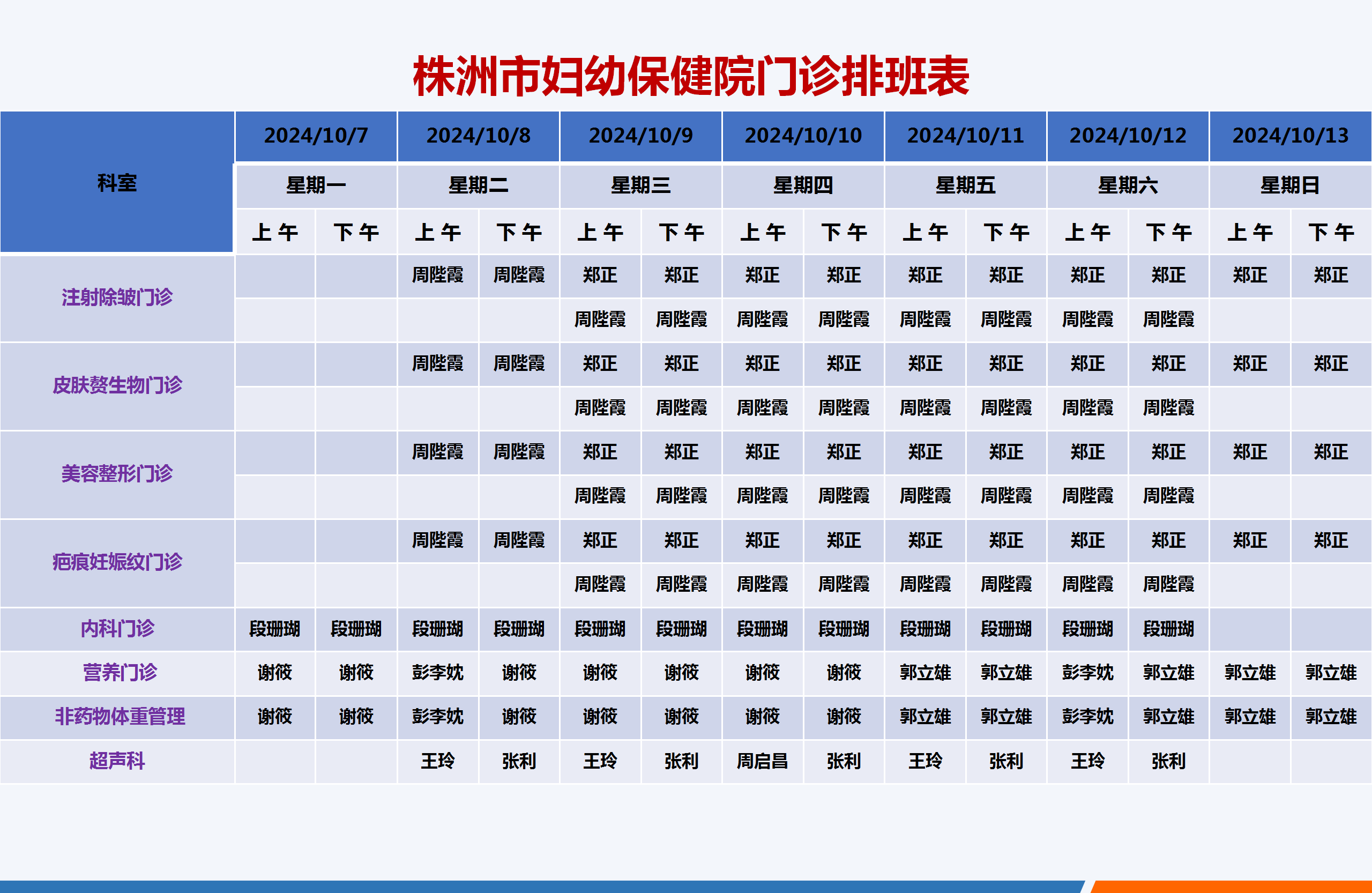 株洲市妇幼保健院门诊排班表

| 科室 | 2024/10/7 | | 2024/10/8 | | 2024/10/9 | | 2024/10/10 | | 2024/10/11 | | 2024/10/12 | | 2024/10/13 | |
|---|---|---|---|---|---|---|---|---|---|---|---|---|---|---|
| | 星期一 | | 星期二 | | 星期三 | | 星期四 | | 星期五 | | 星期六 | | 星期日 | |
| | 上午 | 下午 | 上午 | 下午 | 上午 | 下午 | 上午 | 下午 | 上午 | 下午 | 上午 | 下午 | 上午 | 下午 |
| 注射除皱门诊 | | | 周陛霞 | 周陛霞 | 郑正 | 郑正 | 郑正 | 郑正 | 郑正 | 郑正 | 郑正 | 郑正 | 郑正 | 郑正 |
| | | | | | 周陛霞 | 周陛霞 | 周陛霞 | 周陛霞 | 周陛霞 | 周陛霞 | 周陛霞 | 周陛霞 | | |
| 皮肤赘生物门诊 | | | 周陛霞 | 周陛霞 | 郑正 | 郑正 | 郑正 | 郑正 | 郑正 | 郑正 | 郑正 | 郑正 | 郑正 | 郑正 |
| | | | | | 周陛霞 | 周陛霞 | 周陛霞 | 周陛霞 | 周陛霞 | 周陛霞 | 周陛霞 | 周陛霞 | | |
| 美容整形门诊 | | | 周陛霞 | 周陛霞 | 郑正 | 郑正 | 郑正 | 郑正 | 郑正 | 郑正 | 郑正 | 郑正 | 郑正 | 郑正 |
| | | | | | 周陛霞 | 周陛霞 | 周陛霞 | 周陛霞 | 周陛霞 | 周陛霞 | 周陛霞 | 周陛霞 | | |
| 疤痕妊娠纹门诊 | | | 周陛霞 | 周陛霞 | 郑正 | 郑正 | 郑正 | 郑正 | 郑正 | 郑正 | 郑正 | 郑正 | 郑正 | 郑正 |
| | | | | | 周陛霞 | 周陛霞 | 周陛霞 | 周陛霞 | 周陛霞 | 周陛霞 | 周陛霞 | 周陛霞 | | |
| 内科门诊 | 段珊瑚 | 段珊瑚 | 段珊瑚 | 段珊瑚 | 段珊瑚 | 段珊瑚 | 段珊瑚 | 段珊瑚 | 段珊瑚 | 段珊瑚 | 段珊瑚 | 段珊瑚 | | |
| 营养门诊 | 谢筱 | 谢筱 | 彭李妧 | 谢筱 | 谢筱 | 谢筱 | 谢筱 | 谢筱 | 郭立雄 | 郭立雄 | 彭李妧 | 郭立雄 | 郭立雄 | 郭立雄 |
| 非药物体重管理 | 谢筱 | 谢筱 | 彭李妧 | 谢筱 | 谢筱 | 谢筱 | 谢筱 | 谢筱 | 郭立雄 | 郭立雄 | 彭李妧 | 郭立雄 | 郭立雄 | 郭立雄 |
| 超声科 | | | 王玲 | 张利 | 王玲 | 张利 | 周启昌 | 张利 | 王玲 | 张利 | 王玲 | 张利 | | |